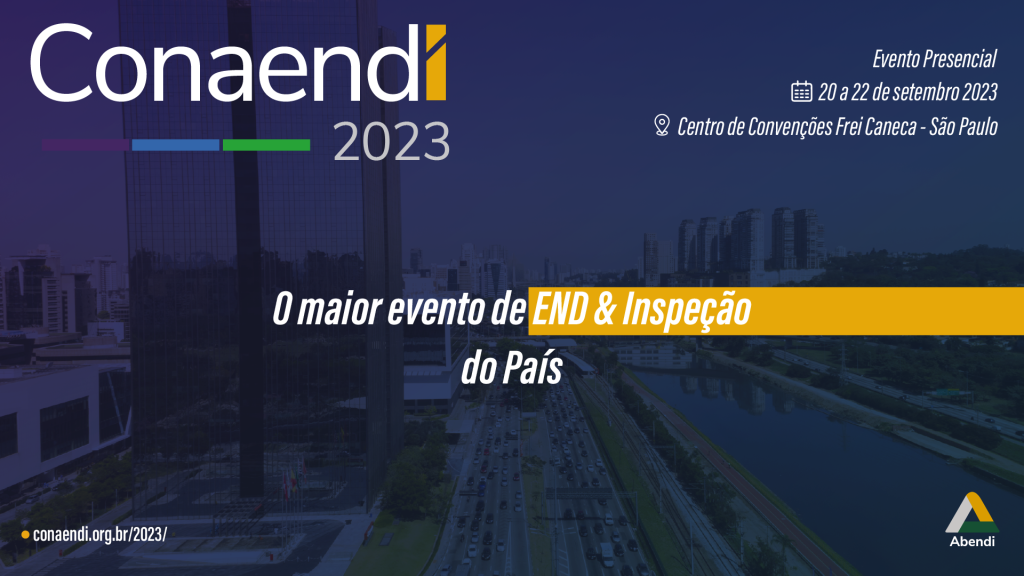 Conaendi
2023

Evento Presencial
20 a 22 de setembro 2023
Centro de Convenções Frei Caneca - São Paulo

O maior evento de END & Inspeção do País

conaendi.org.br/2023/

Abendi